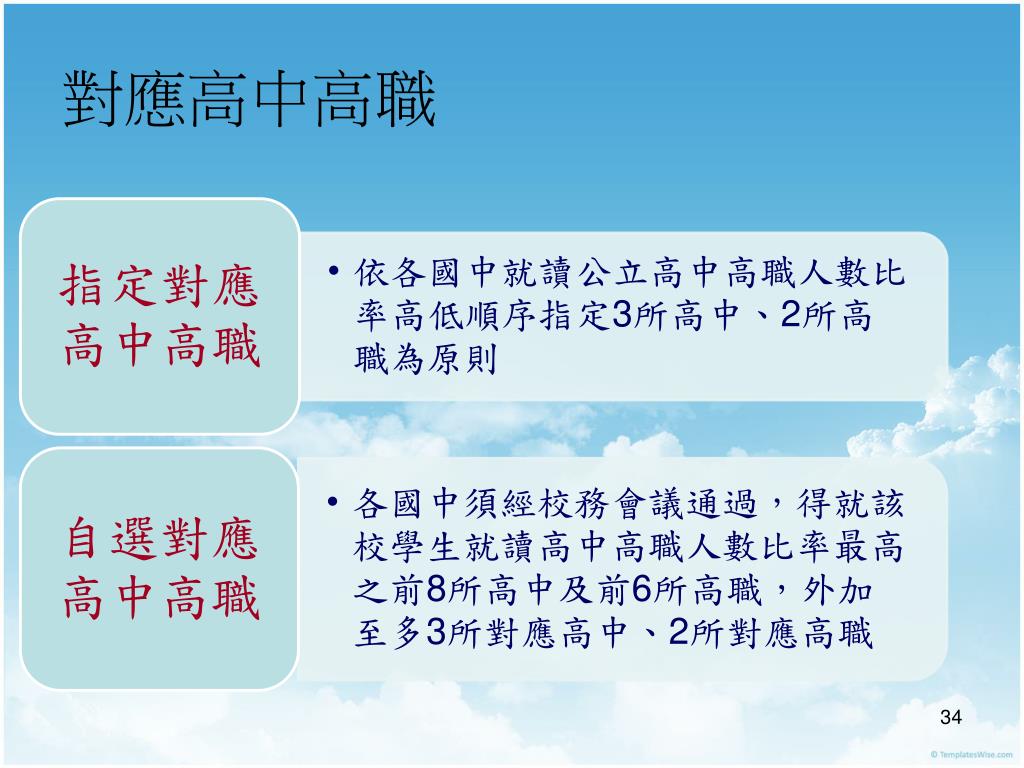 對應高中高職

指定對應高中高職

• 依各國中就讀公立高中高職人數比率高低順序指定3所高中、2所高職為原則

自選對應高中高職

• 各國中須經校務會議通過，得就該校學生就讀高中高職人數比率最高之前8所高中及前6所高職，外加至多3所對應高中、2所對應高職

34

© TemplatesWise.com